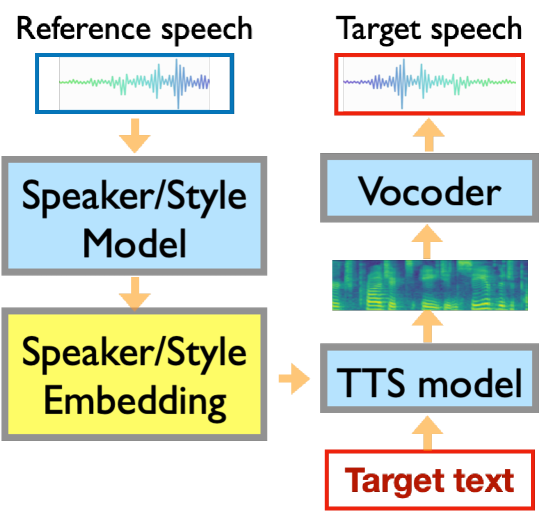 Reference speech

Speaker/Style Model

Speaker/Style Embedding

Target speech

Vocoder

TTS model

Target text